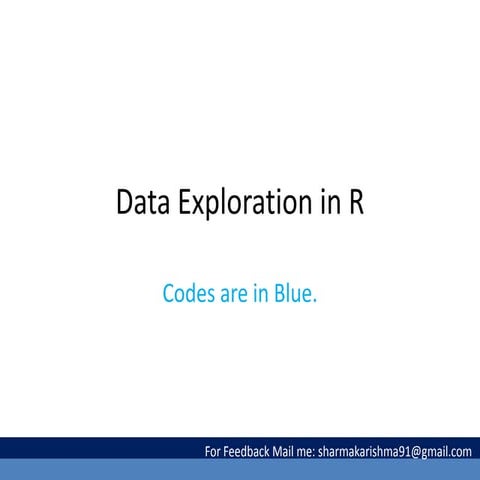 Data Exploration in R

Codes are in Blue.

For Feedback Mail me: sharmakarishma91@gmail.com